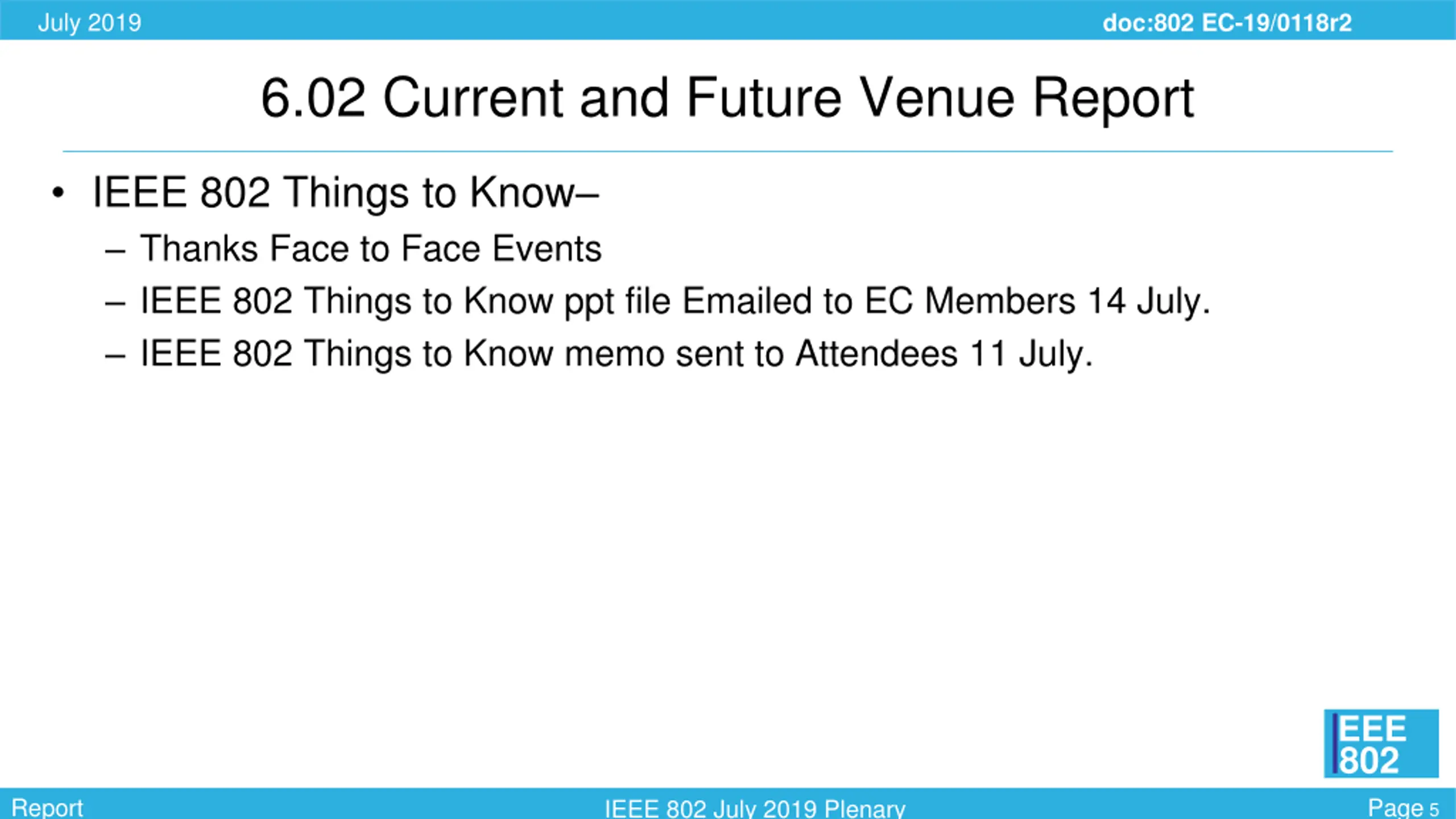 July 2019

doc:802 EC-19/0118r2

6.02 Current and Future Venue Report

• IEEE 802 Things to Know–
– Thanks Face to Face Events
– IEEE 802 Things to Know ppt file Emailed to EC Members 14 July.
– IEEE 802 Things to Know memo sent to Attendees 11 July.

IEEE 802

Report

IEEE 802 July 2019 Plenary

Page 5